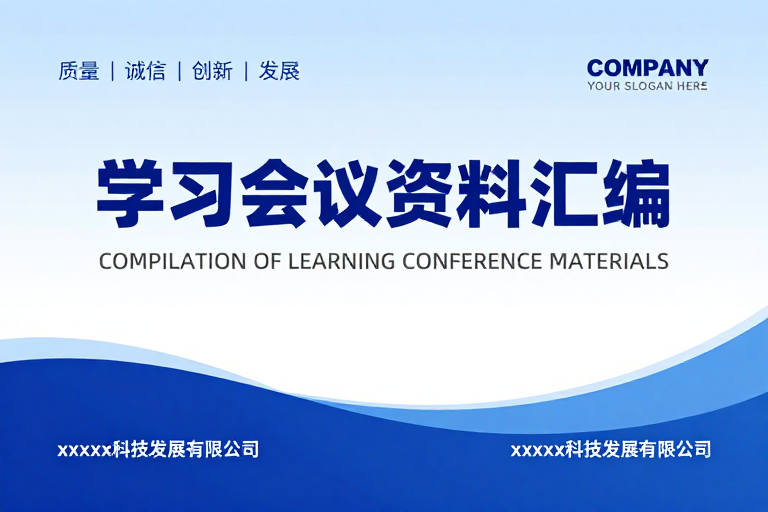 质量 | 诚信 | 创新 | 发展

COMPANY
YOUR SLOGAN HERE

学习会议资料汇编

COMPILATION OF LEARNING CONFERENCE MATERIALS

xxxxx科技发展有限公司

xxxxx科技发展有限公司